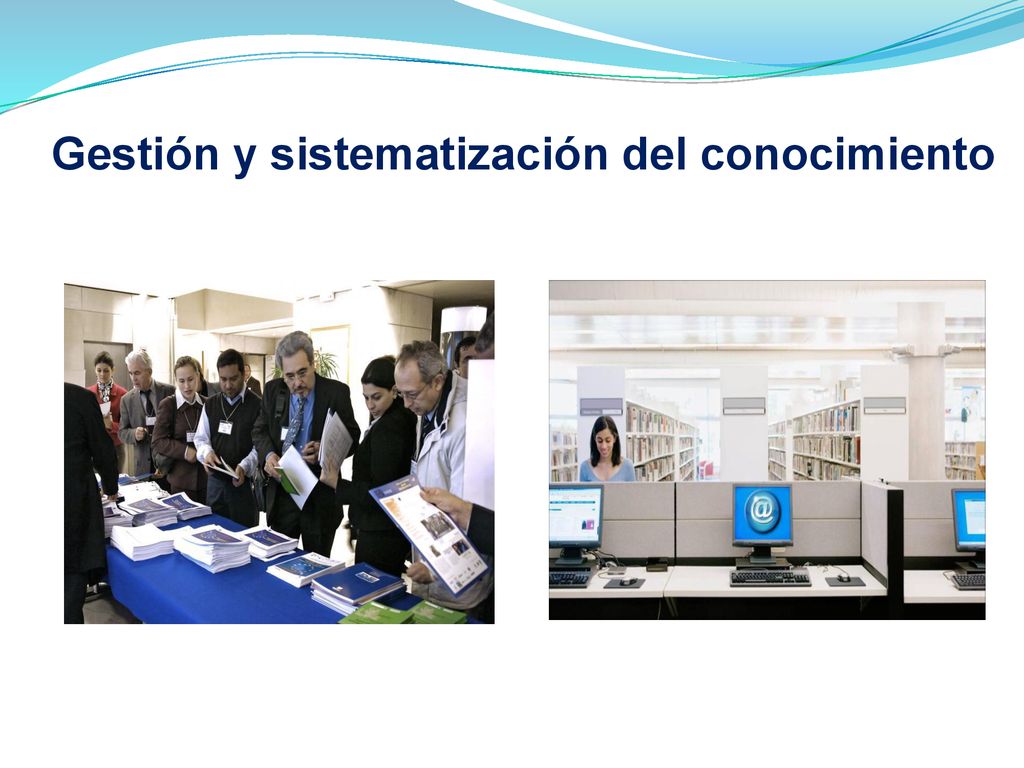 Gestión y sistematización del conocimiento

@